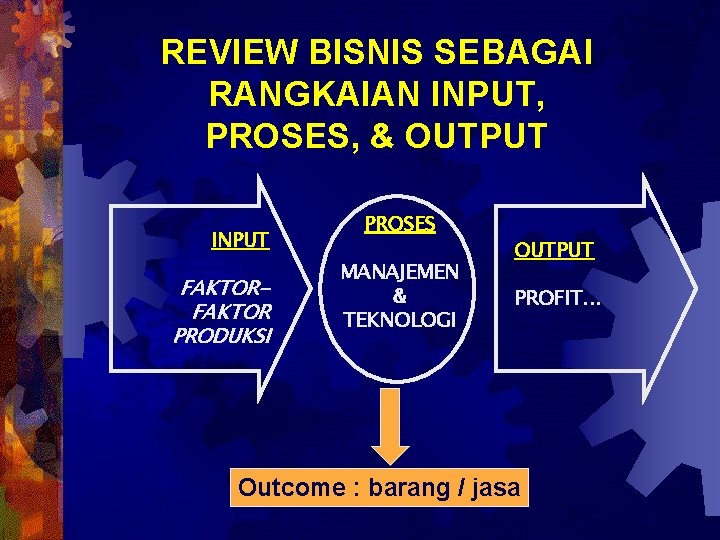 REVIEW BISNIS SEBAGAI RANGKAIAN INPUT, PROSES, & OUTPUT

INPUT

FAKTOR-FAKTOR PRODUKSI

PROSES

MANAJEMEN & TEKNOLOGI

OUTPUT

PROFIT…

Outcome : barang / jasa